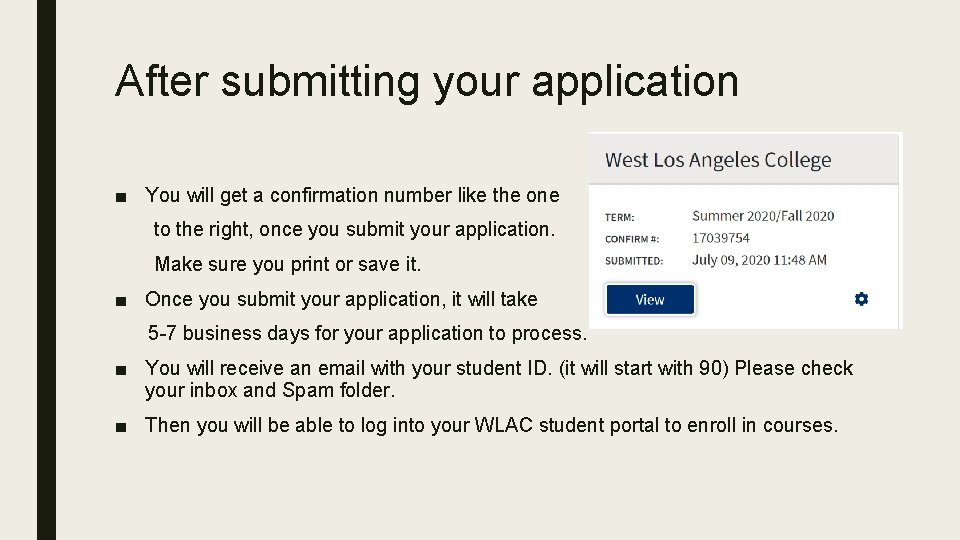 After submitting your application

■ You will get a confirmation number like the one to the right, once you submit your application. Make sure you print or save it.

■ Once you submit your application, it will take 5-7 business days for your application to process.

■ You will receive an email with your student ID. (it will start with 90) Please check your inbox and Spam folder.

■ Then you will be able to log into your WLAC student portal to enroll in courses.

West Los Angeles College

TERM: Summer 2020/Fall 2020
CONFIRM #: 17039754
SUBMITTED: July 09, 2020 11:48 AM

View